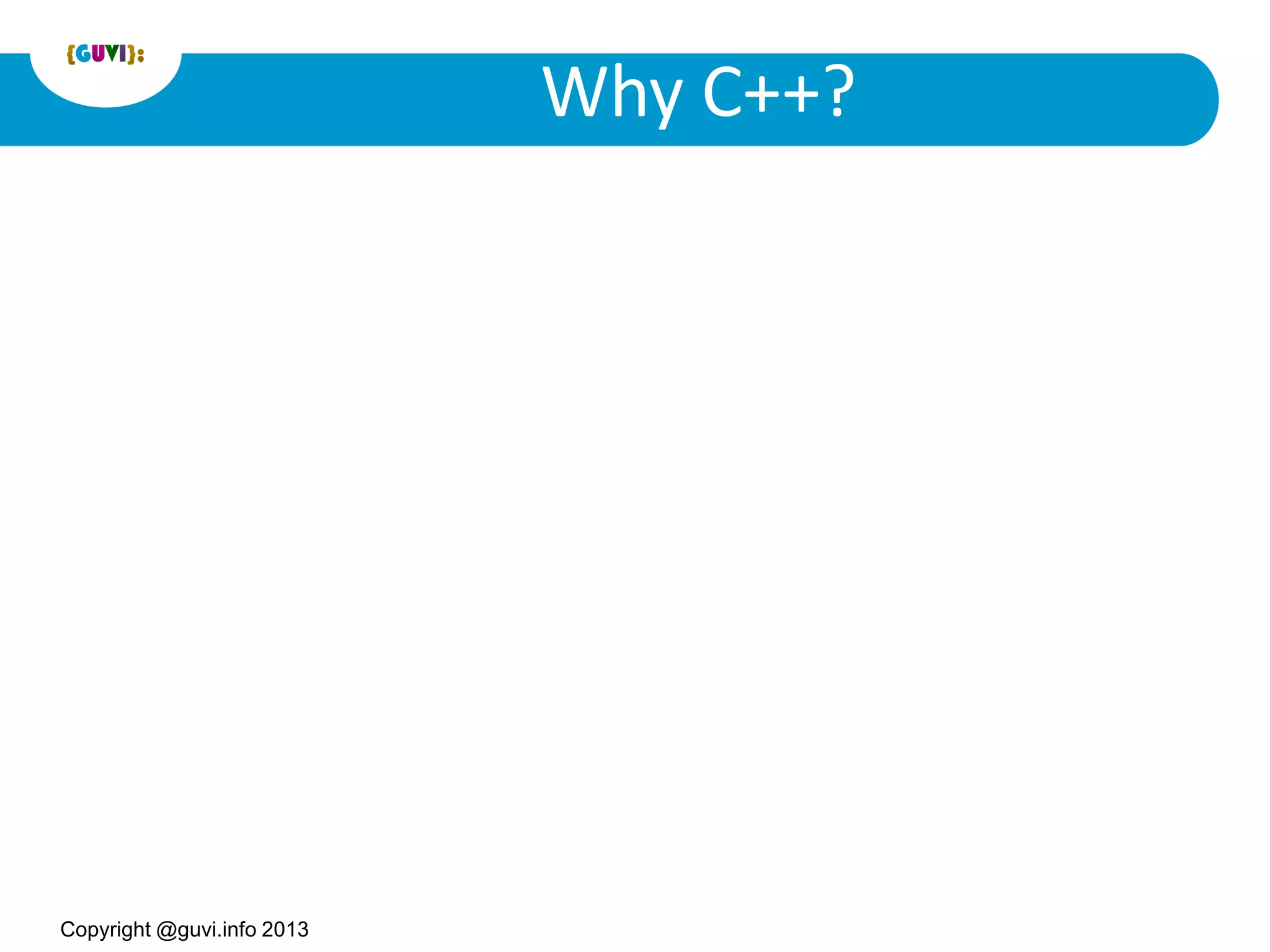 {GUVI}:

Why C++?

Copyright @guvi.info 2013